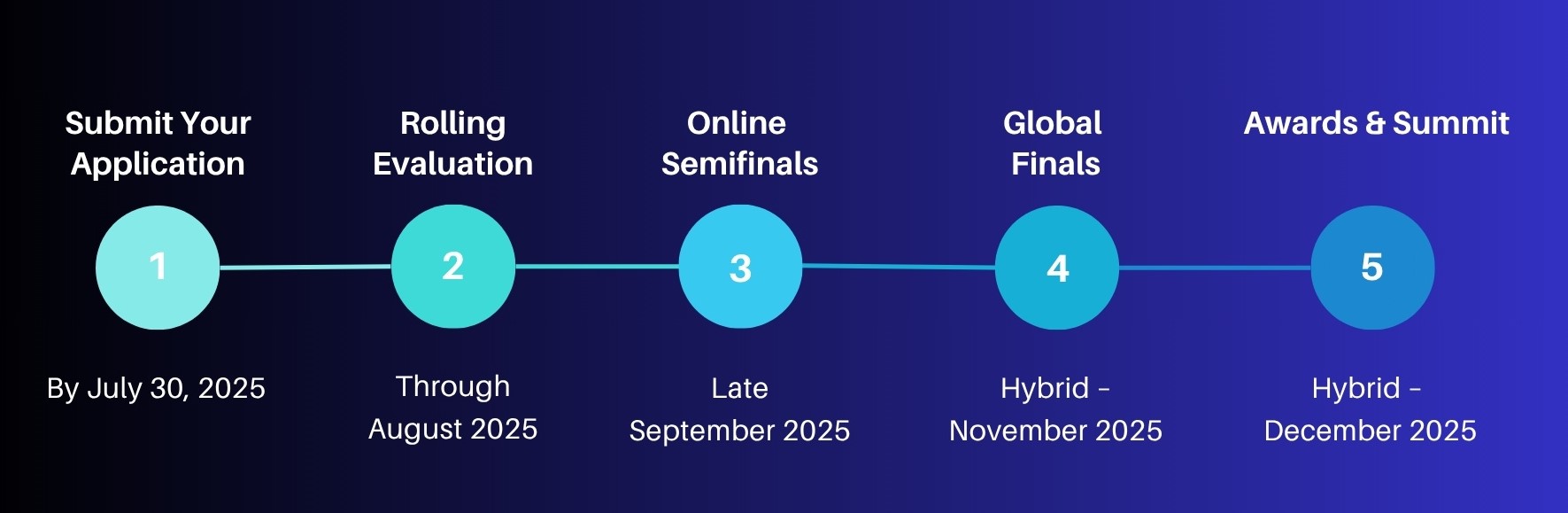 Submit Your Application

1

By July 30, 2025

Rolling Evaluation

2

Through August 2025

Online Semifinals

3

Late September 2025

Global Finals

4

Hybrid - November 2025

Awards & Summit

5

Hybrid - December 2025